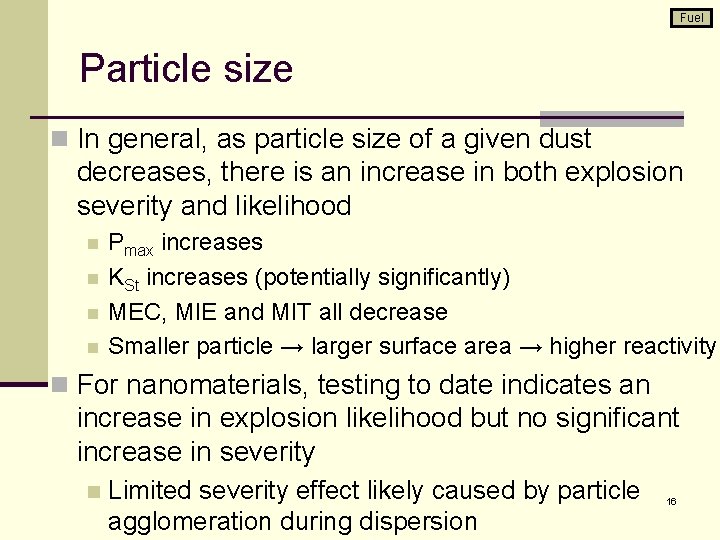 Fuel

Particle size

In general, as particle size of a given dust decreases, there is an increase in both explosion severity and likelihood

$P_{max}$ increases

$K_{St}$ increases (potentially significantly)

MEC, MIE and MIT all decrease

Smaller particle → larger surface area → higher reactivity

For nanomaterials, testing to date indicates an increase in explosion likelihood but no significant increase in severity

Limited severity effect likely caused by particle agglomeration during dispersion

16